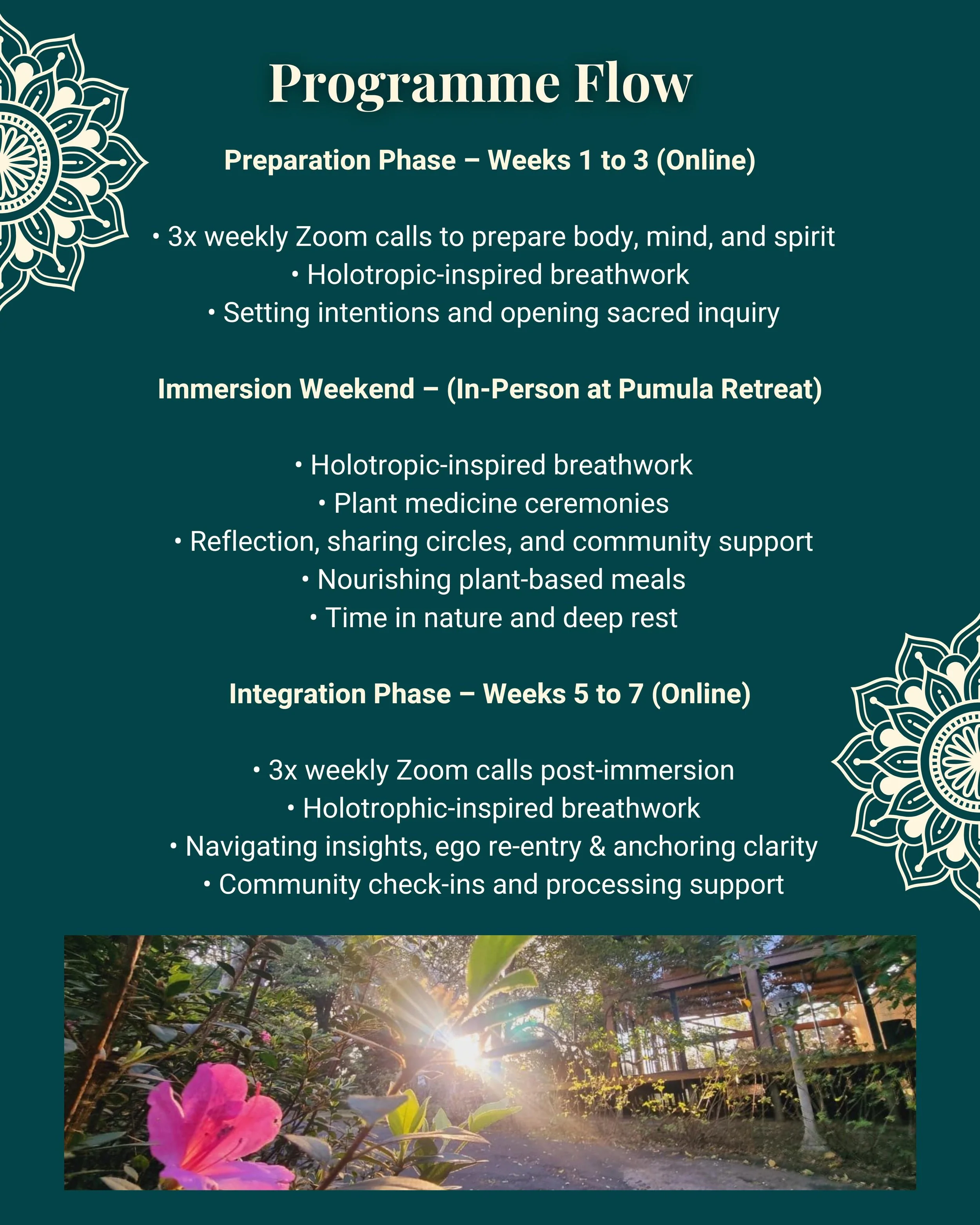 Programme Flow

Preparation Phase – Weeks 1 to 3 (Online)

• 3x weekly Zoom calls to prepare body, mind, and spirit
• Holotropic-inspired breathwork
• Setting intentions and opening sacred inquiry

Immersion Weekend – (In-Person at Pumula Retreat)

• Holotropic-inspired breathwork
• Plant medicine ceremonies
• Reflection, sharing circles, and community support
• Nourishing plant-based meals
• Time in nature and deep rest

Integration Phase – Weeks 5 to 7 (Online)

• 3x weekly Zoom calls post-immersion
• Holotrophic-inspired breathwork
• Navigating insights, ego re-entry & anchoring clarity
• Community check-ins and processing support